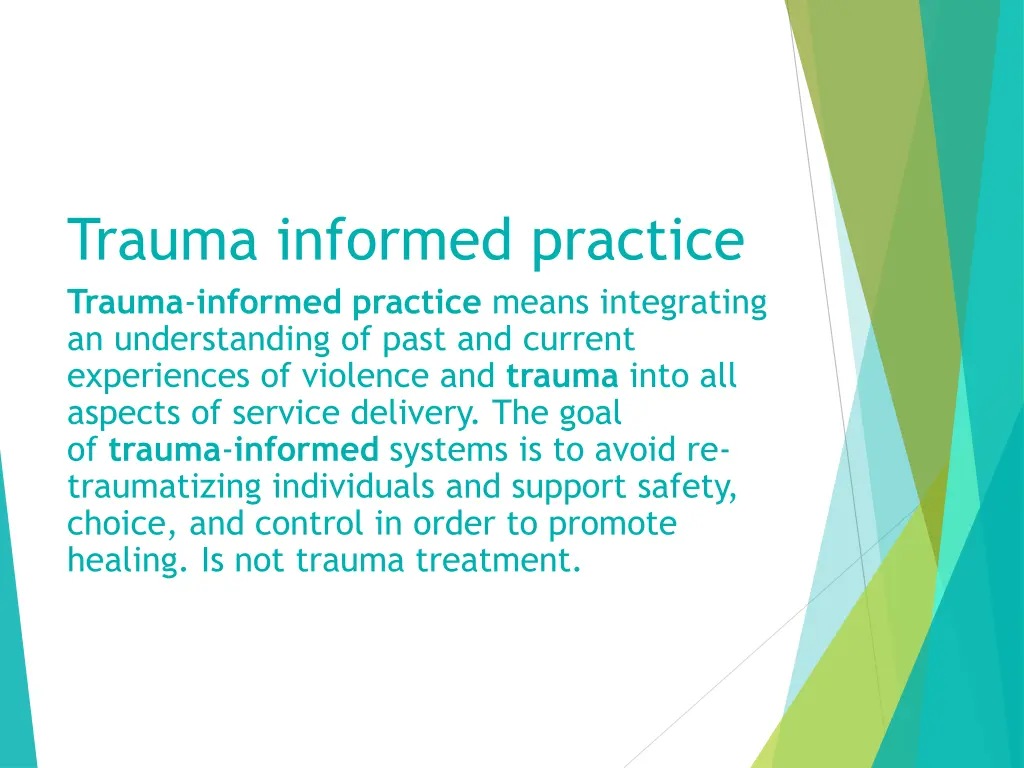 Trauma informed practice

Trauma-informed practice means integrating an understanding of past and current experiences of violence and trauma into all aspects of service delivery. The goal of trauma-informed systems is to avoid re-traumatizing individuals and support safety, choice, and control in order to promote healing. Is not trauma treatment.